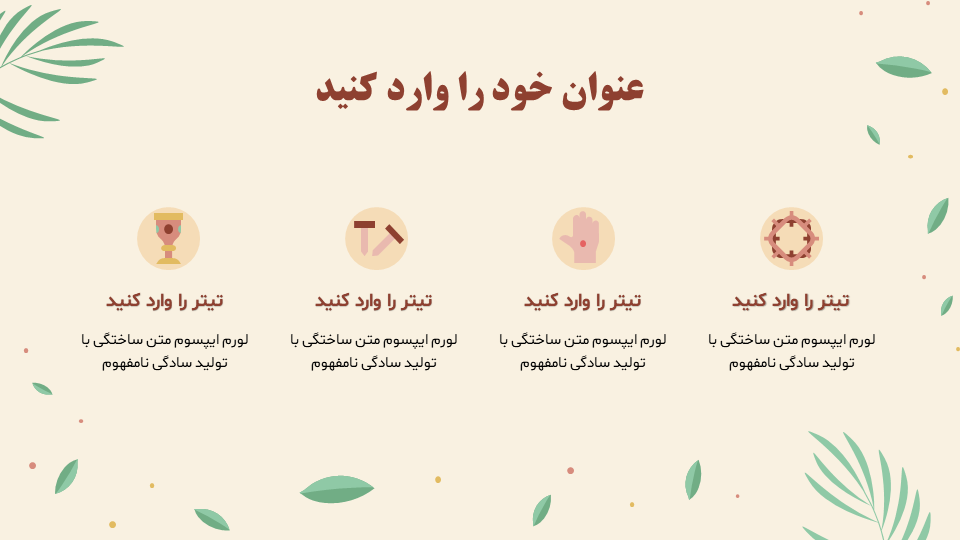 عنوان خود را وارد کنید

تیتر را وارد کنید

لورم ایپسوم متن ساختگی با تولید سادگی نامفهوم

تیتر را وارد کنید

لورم ایپسوم متن ساختگی با تولید سادگی نامفهوم

تیتر را وارد کنید

لورم ایپسوم متن ساختگی با تولید سادگی نامفهوم

تیتر را وارد کنید

لورم ایپسوم متن ساختگی با تولید سادگی نامفهوم